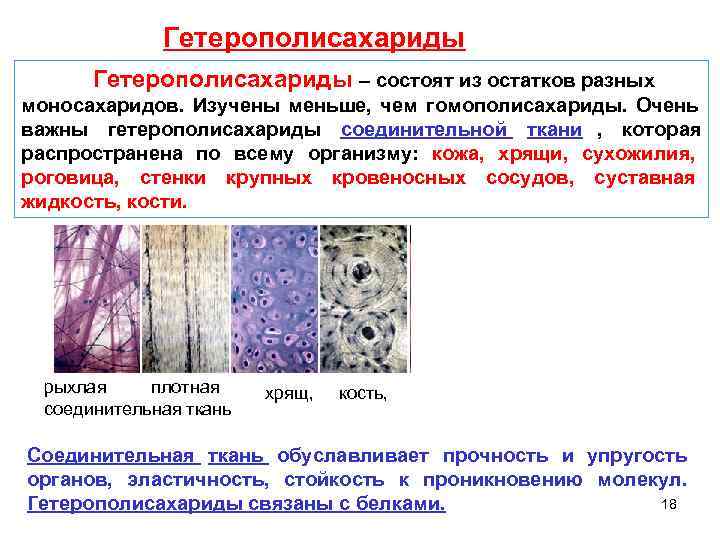 Гетерополисахариды

Гетерополисахариды – состоят из остатков разных моносахаридов. Изучены меньше, чем гомополисахариды. Очень важны гетерополисахариды соединительной ткани , которая распространена по всему организму: кожа, хрящи, сухожилия, роговица, стенки крупных кровеносных сосудов, суставная жидкость, кости.

рыхлая плотная
соединительная ткань

хрящ,

кость,

Соединительная ткань обуславливает прочность и упругость органов, эластичность, стойкость к проникновению молекул. Гетерополисахариды связаны с белками.

18